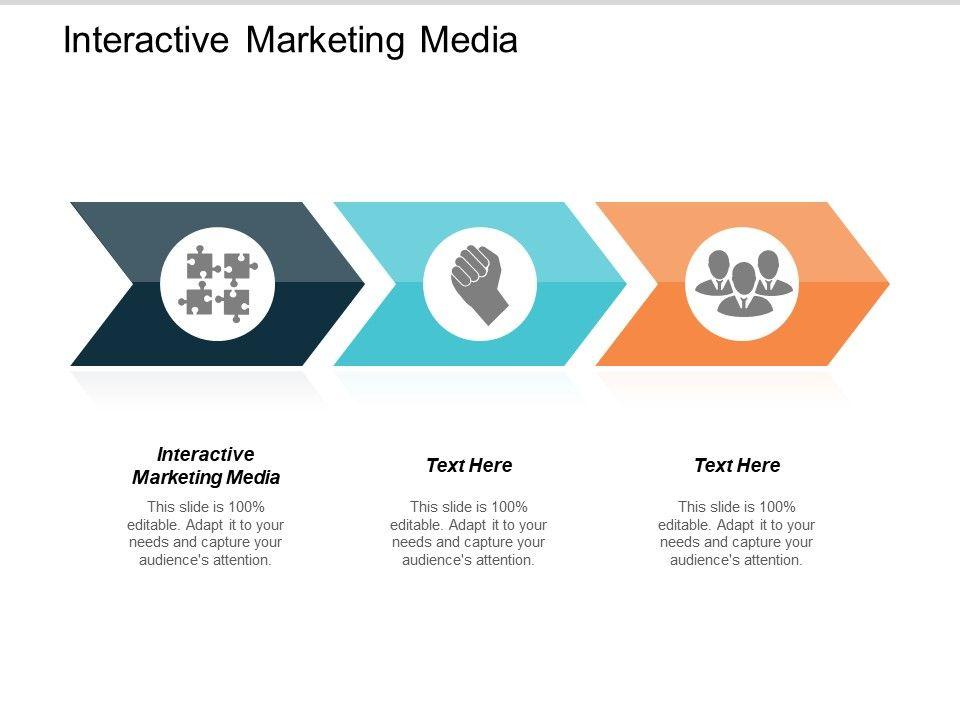 Interactive Marketing Media

Interactive Marketing Media

This slide is 100% editable. Adapt it to your needs and capture your audience's attention.

Text Here

This slide is 100% editable. Adapt it to your needs and capture your audience's attention.

Text Here

This slide is 100% editable. Adapt it to your needs and capture your audience's attention.